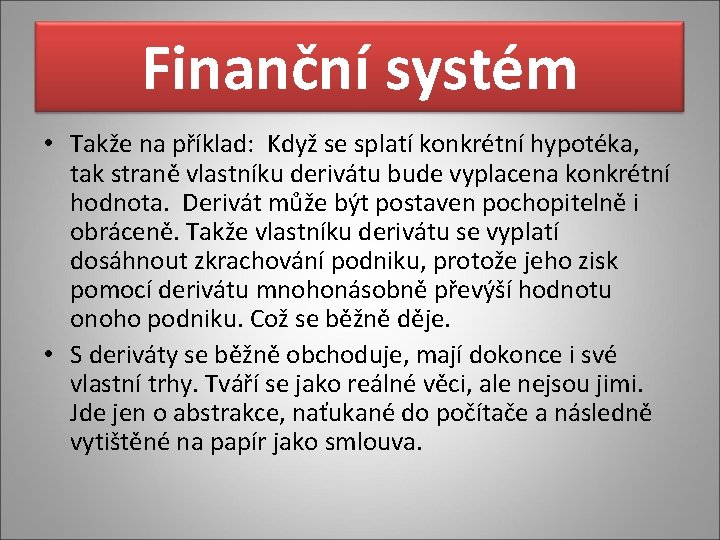 Finanční systém

• Takže na příklad: Když se splatí konkrétní hypotéka, tak straně vlastníku derivátu bude vyplacena konkrétní hodnota. Derivát může být postaven pochopitelně i obráceně. Takže vlastníku derivátu se vyplatí dosáhnout zkrachování podniku, protože jeho zisk pomocí derivátu mnohonásobně převýší hodnotu onoho podniku. Což se běžně děje.

• S deriváty se běžně obchoduje, mají dokonce i své vlastní trhy. Tváří se jako reálné věci, ale nejsou jimi. Jde jen o abstrakce, naťukané do počítače a následně vytištěné na papír jako smlouva.